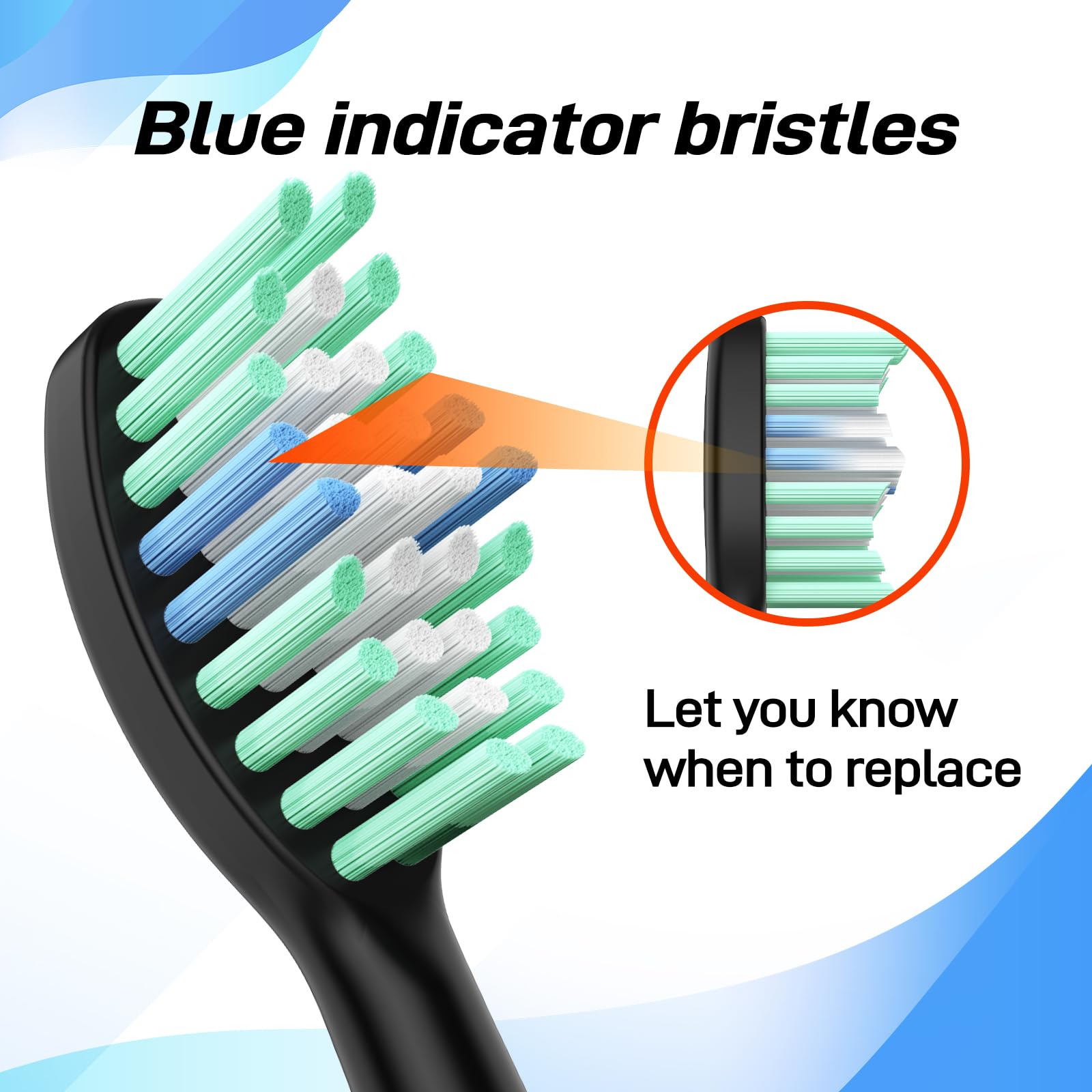 Blue indicator bristles

Let you know when to replace